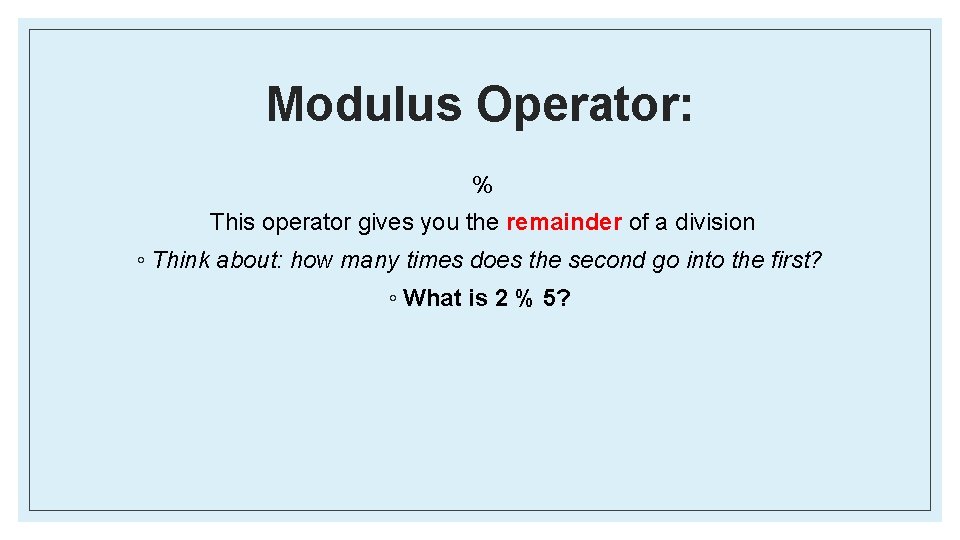 Modulus Operator:

%

This operator gives you the remainder of a division

◦ Think about: how many times does the second go into the first?

◦ What is 2 % 5?